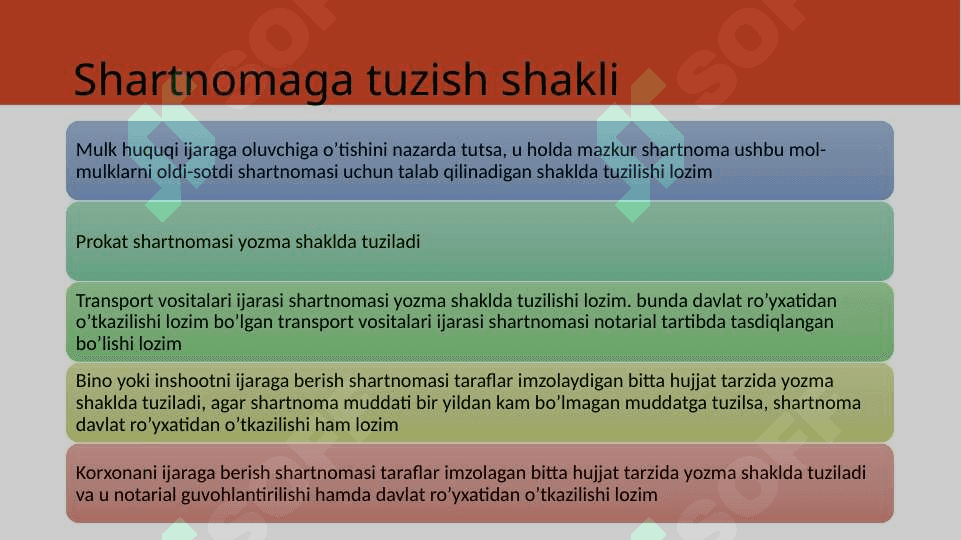 Shartnomaga tuzish shakli

Mulk huquqi ijaraga oluvchiga o’tishini nazarda tutsa, u holda mazkur shartnoma ushbu mol-mulklarni oldi-sotdi shartnomasi uchun talab qilinadigan shaklda tuzilishi lozim

Prokat shartnomasi yozma shaklda tuziladi

Transport vositalari ijarasi shartnomasi yozma shaklda tuzilishi lozim. bunda davlat ro’yxatidan o’tkazilishi lozim bo’lgan transport vositalari ijarasi shartnomasi notarial tartibda tasdiqlangan bo’lishi lozim

Bino yoki inshootni ijaraga berish shartnomasi taraflar imzolaydigan bitta hujjat tarzida yozma shaklda tuziladi, agar shartnoma muddati bir yildan kam bo’lmagan muddatga tuzilsa, shartnoma davlat ro’yxatidan o’tkazilishi ham lozim

Korxonani ijaraga berish shartnomasi taraflar imzolagan bitta hujjat tarzida yozma shaklda tuziladi va u notarial guvohlantirilishi hamda davlat ro’yxatidan o’tkazilishi lozim